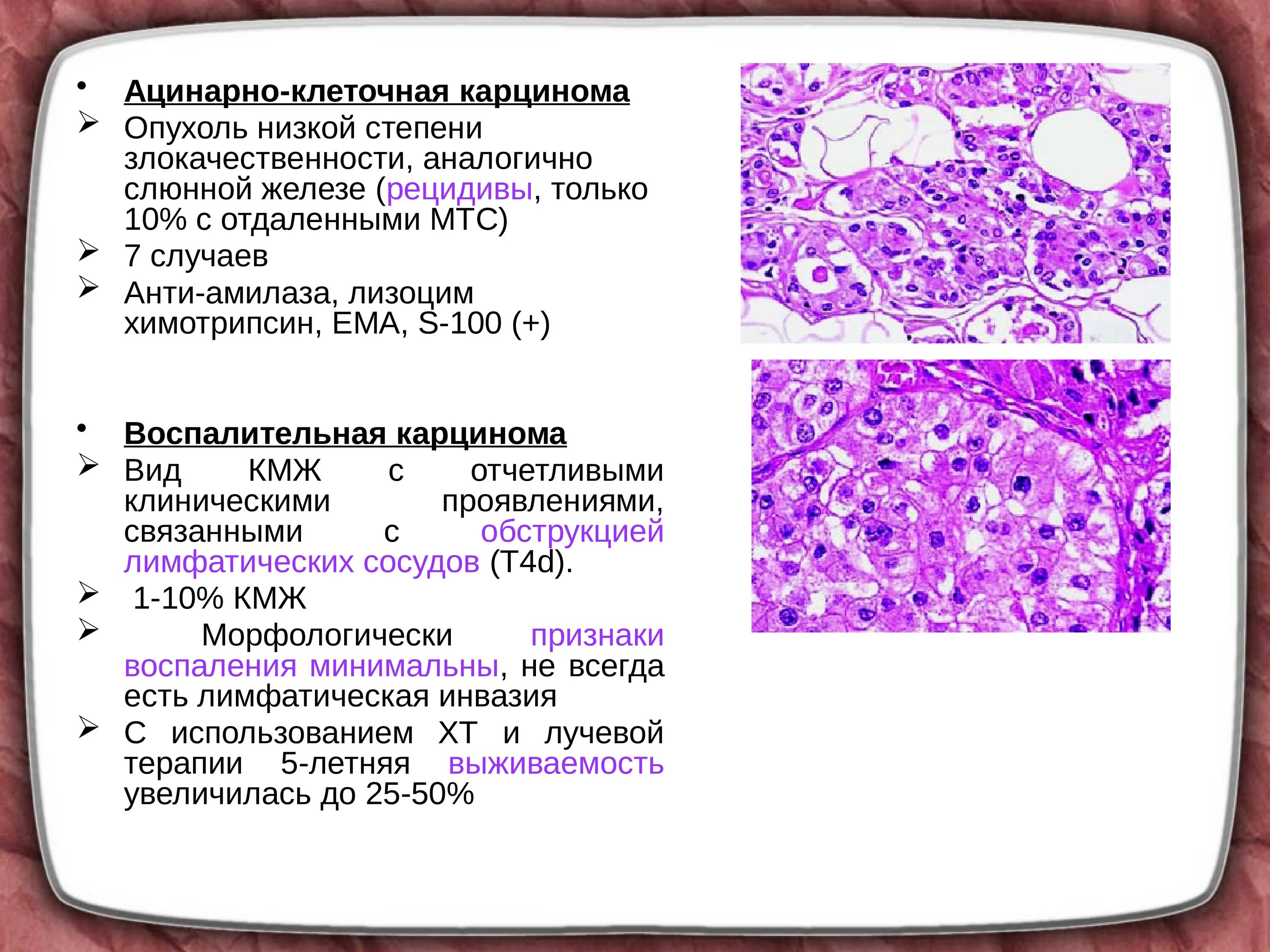 • Ацинарно-клеточная карцинома
➢ Опухоль низкой степени злокачественности, аналогично слюнной железе (рецидивы, только 10% с отдаленными МТС)
➢ 7 случаев
➢ Анти-амилаза, лизоцим химотрипсин, ЕМА, S-100 (+)

• Воспалительная карцинома
➢ Вид КМЖ с отчетливыми клиническими проявлениями, связанными с обструкцией лимфатических сосудов (T4d).
➢ 1-10% КМЖ
➢ Морфологически признаки воспаления минимальны, не всегда есть лимфатическая инвазия
➢ С использованием ХТ и лучевой терапии 5-летняя выживаемость увеличилась до 25-50%